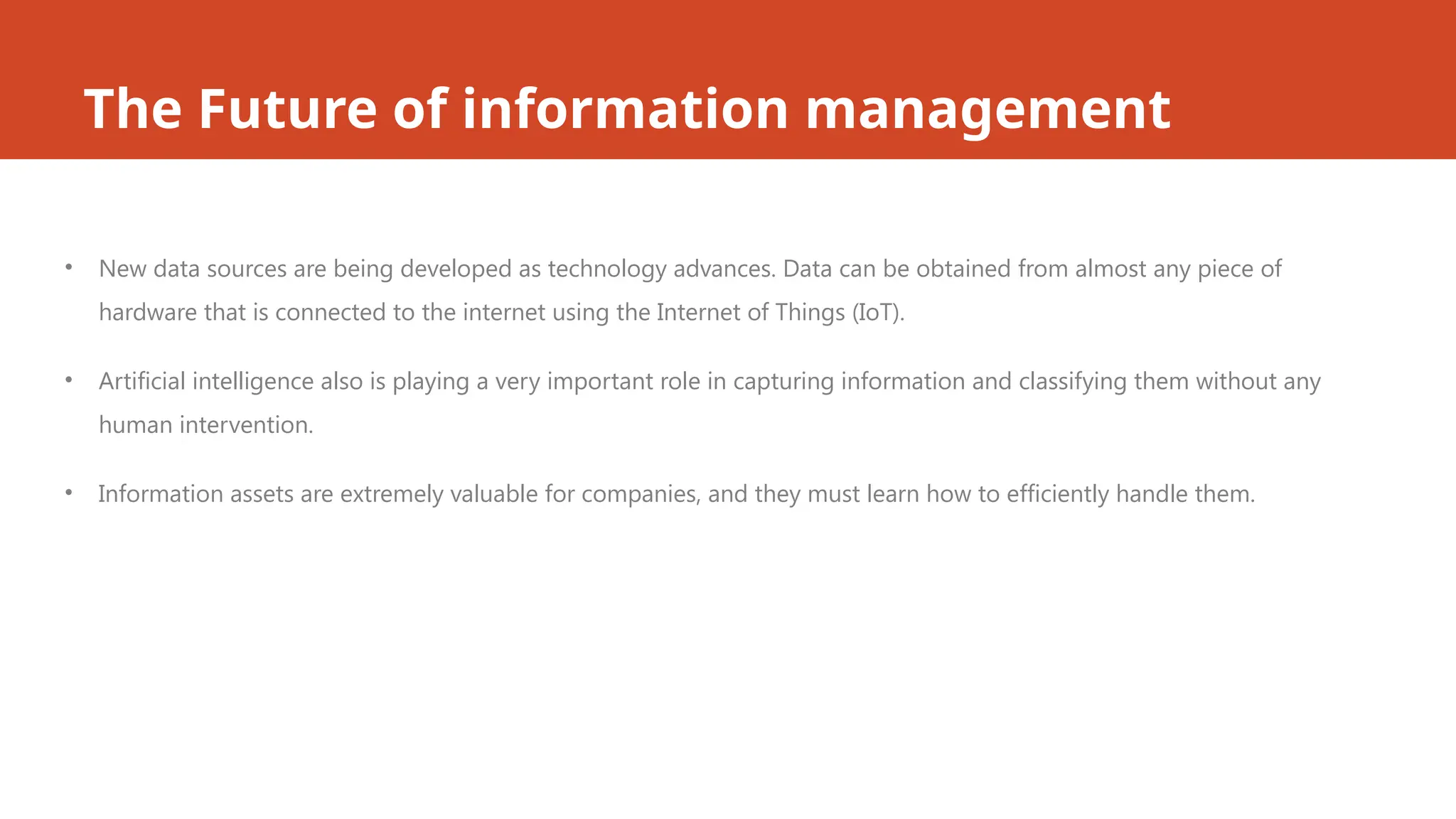 The Future of information management

• New data sources are being developed as technology advances. Data can be obtained from almost any piece of hardware that is connected to the internet using the Internet of Things (IoT).

• Artificial intelligence also is playing a very important role in capturing information and classifying them without any human intervention.

• Information assets are extremely valuable for companies, and they must learn how to efficiently handle them.